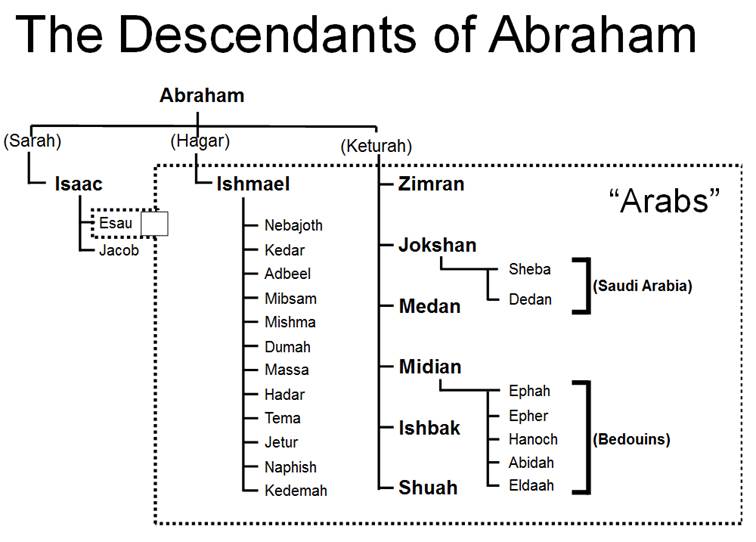 The Descendants of Abraham

Abraham

(Sarah)
Isaac
Esau
Jacob

(Hagar)
Ishmael
Nebajoth
Kedar
Adbeel
Mibsam
Mishma
Dumah
Massa
Hadar
Tema
Jetur
Naphish
Kedemah

(Keturah)
Zimran
Jokshan
Sheba
Dedan
(Saudi Arabia)
Medan
Midian
Ephah
Epher
Hanoch
Abidah
Eldaah
(Bedouins)
Ishbak
Shuah

“Arabs”